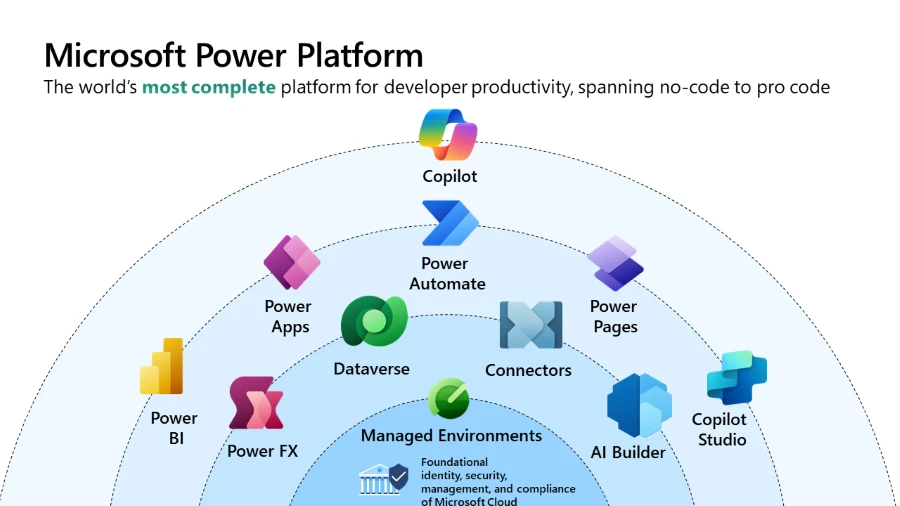 Microsoft Power Platform
The world's most complete platform for developer productivity, spanning no-code to pro code

Copilot

Power Automate

Power Apps

Power Pages

Dataverse

Connectors

Power BI

Power FX

Managed Environments

AI Builder

Copilot Studio

Foundational identity, security, management, and compliance of Microsoft Cloud